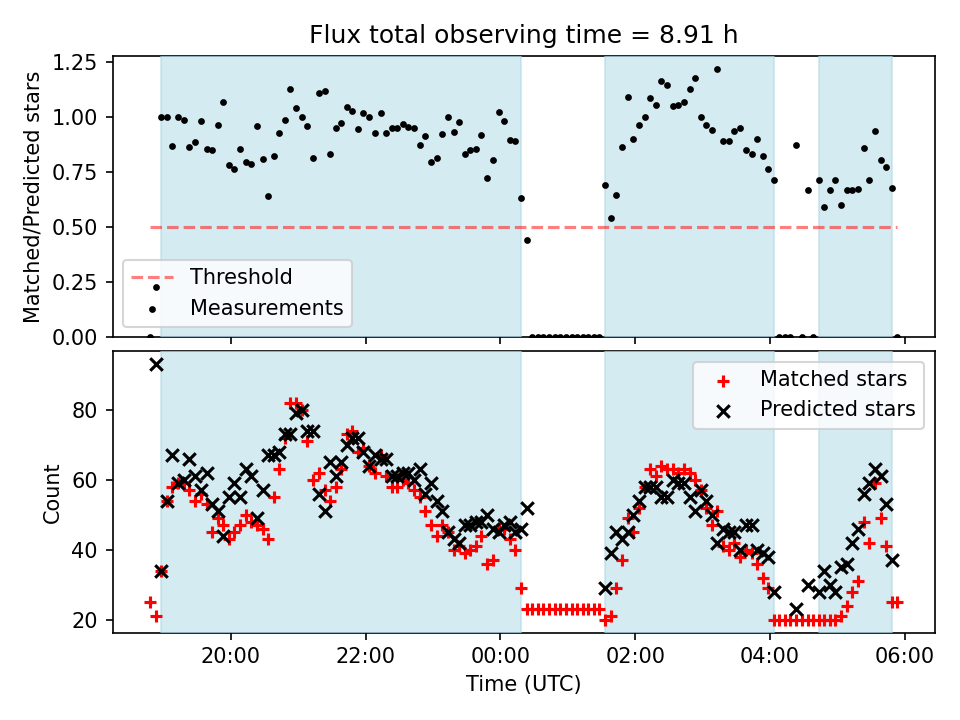 Flux total observing time = 8.91 h

Matched/Predicted stars

1.25
1.00
0.75
0.50
0.25
0.00

Threshold
Measurements

Count

80
60
40
20

Matched stars
Predicted stars

20:00
22:00
00:00
02:00
04:00
06:00

Time (UTC)